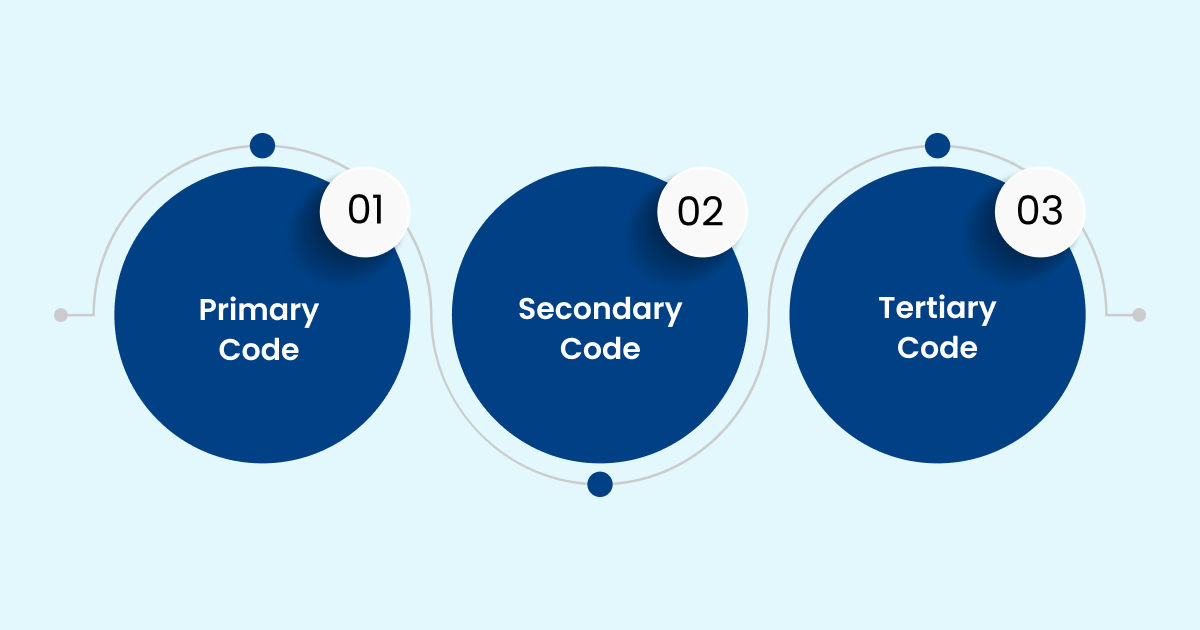 01

Primary Code

02

Secondary Code

03

Tertiary Code